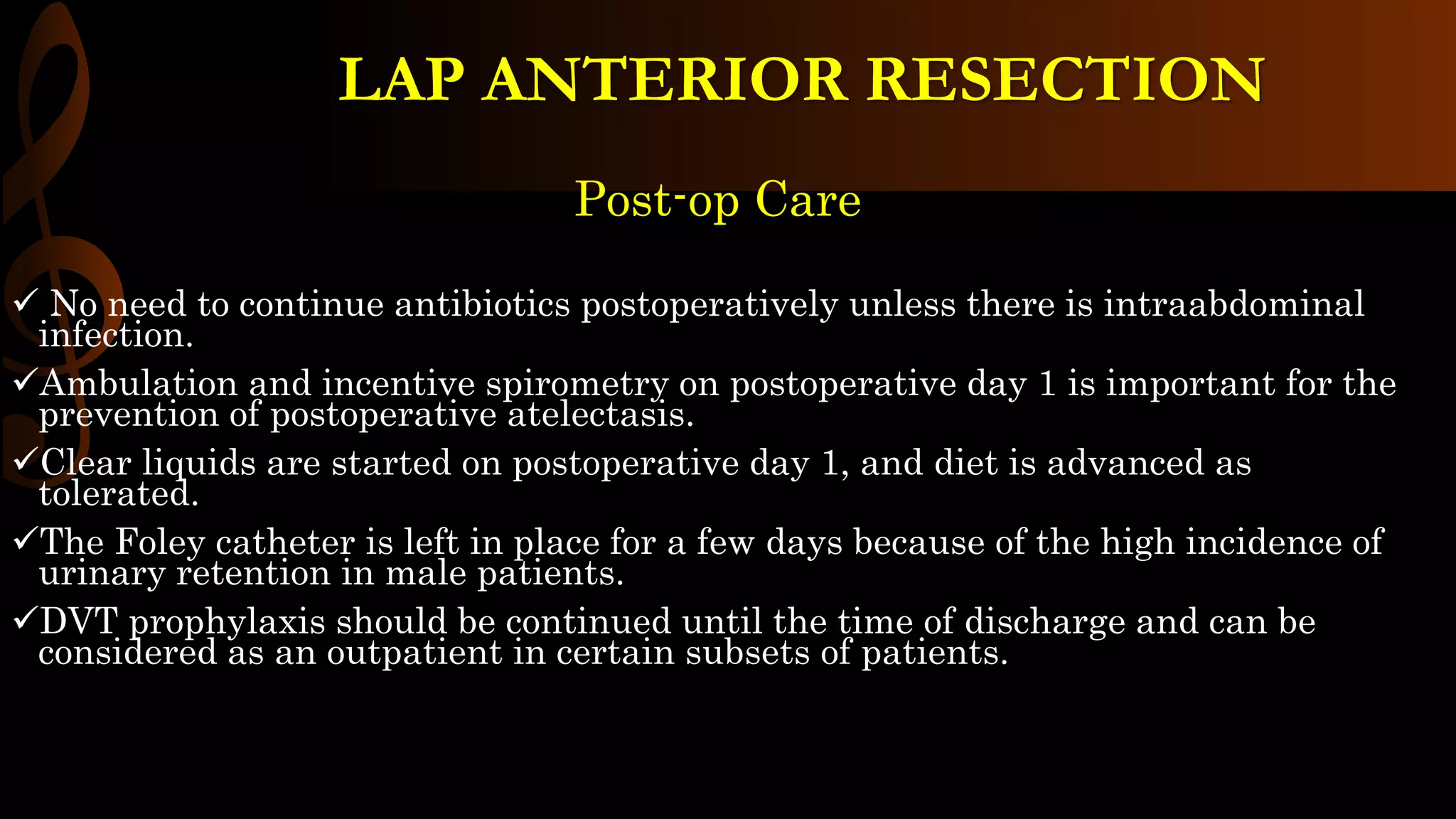 LAP ANTERIOR RESECTION

Post-op Care

✓ No need to continue antibiotics postoperatively unless there is intraabdominal infection.

✓Ambulation and incentive spirometry on postoperative day 1 is important for the prevention of postoperative atelectasis.

✓Clear liquids are started on postoperative day 1, and diet is advanced as tolerated.

✓The Foley catheter is left in place for a few days because of the high incidence of urinary retention in male patients.

✓DVT prophylaxis should be continued until the time of discharge and can be considered as an outpatient in certain subsets of patients.